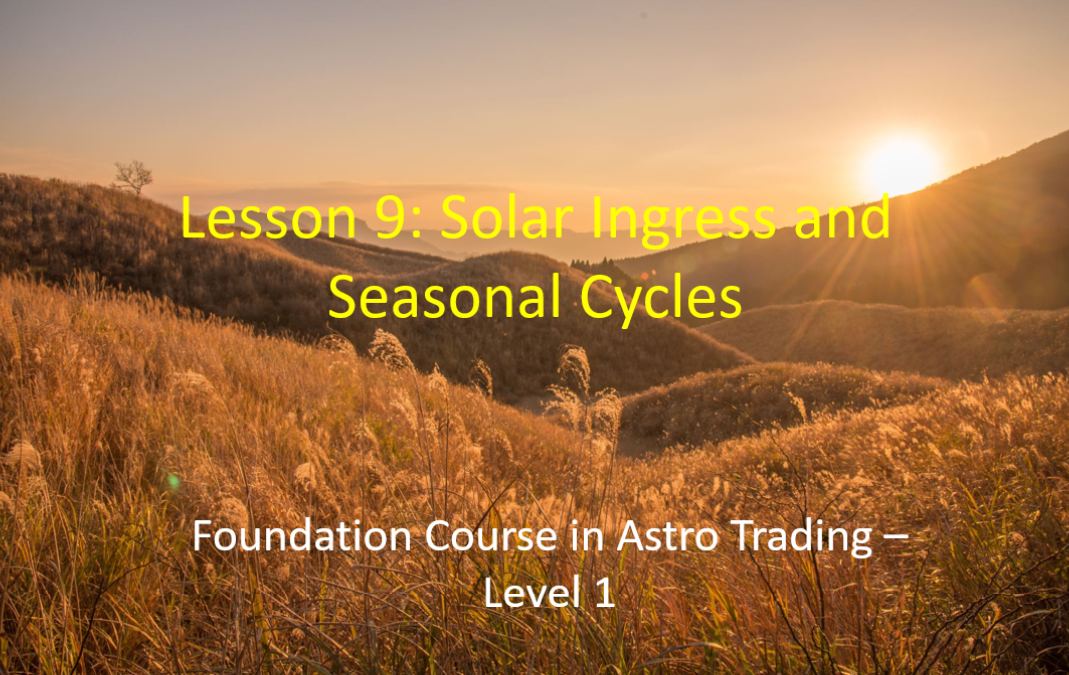 Lesson 9: Solar Ingress and Seasonal Cycles

Foundation Course in Astro Trading – Level 1